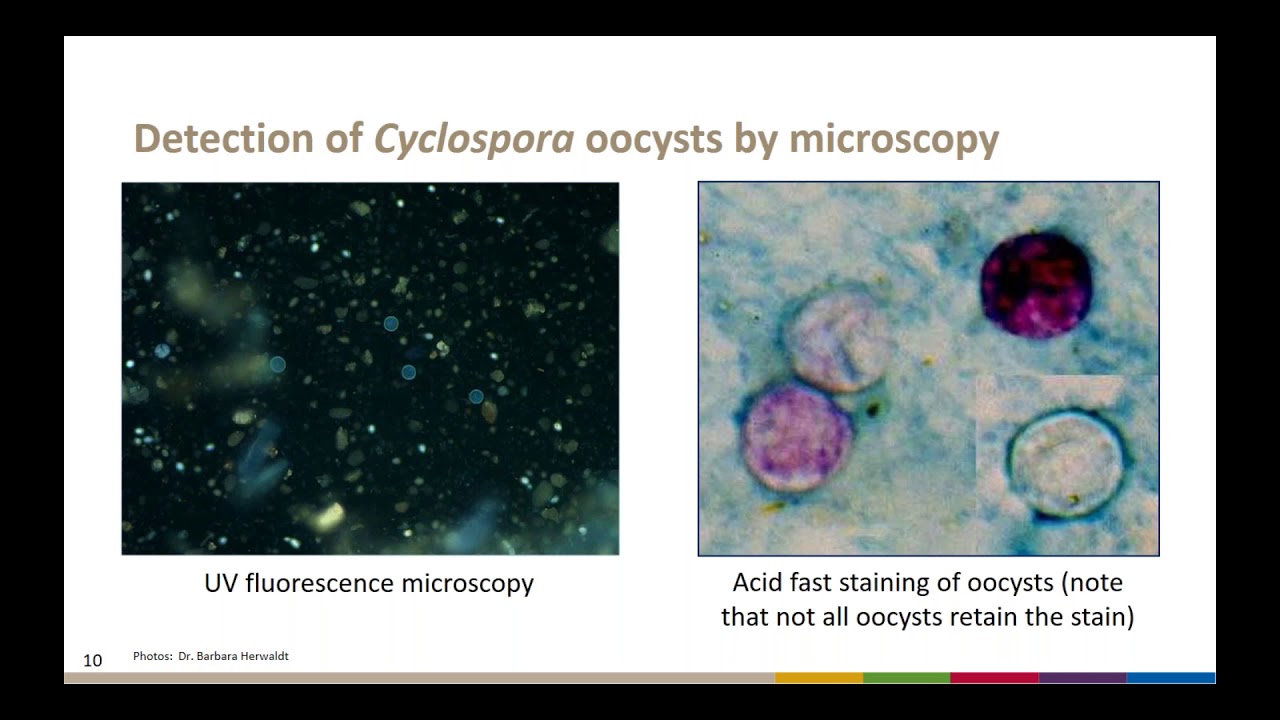 Detection of Cyclospora oocysts by microscopy

UV fluorescence microscopy

Acid fast staining of oocysts (note that not all oocysts retain the stain)

10

Photos: Dr. Barbara Herwaldt